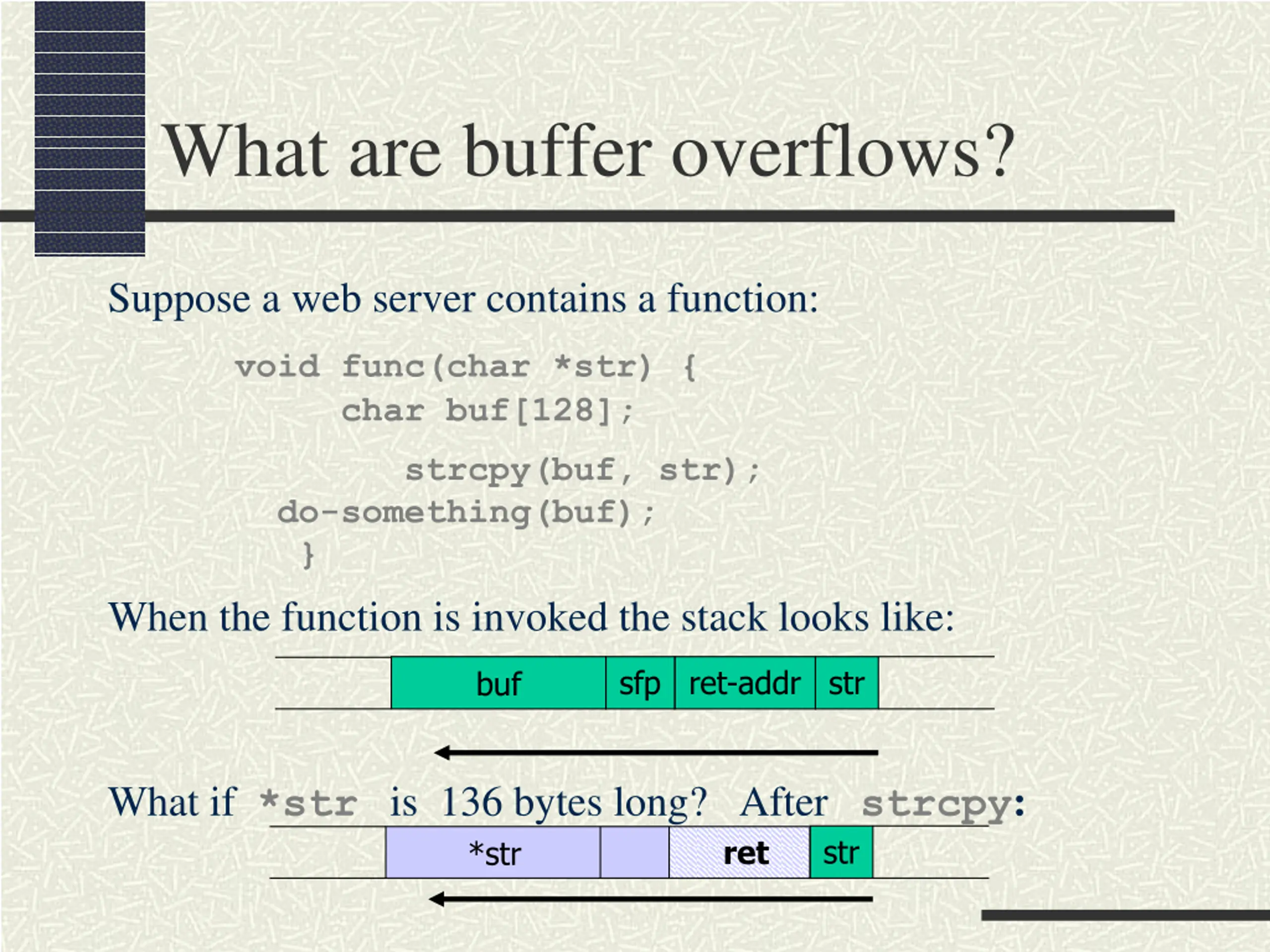 What are buffer overflows?

Suppose a web server contains a function:

void func(char *str) {
char buf[128];
strcpy(buf, str);
do-something(buf);
}

When the function is invoked the stack looks like:

buf sfp ret-addr str

What if *str is 136 bytes long? After strcpy:

*str ret str